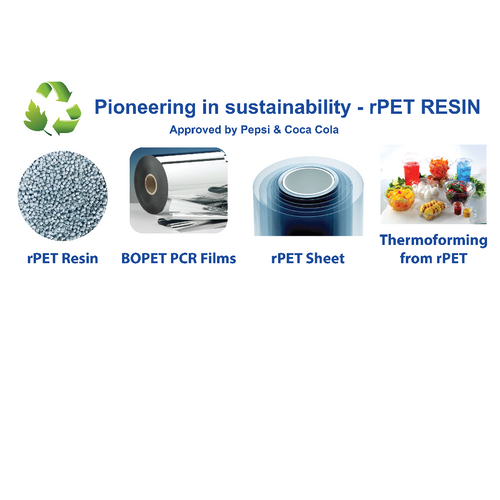 Pioneering in sustainability - rPET RESIN

Approved by Pepsi & Coca Cola

rPET Resin

BOPET PCR Films

rPET Sheet

Thermoforming from rPET